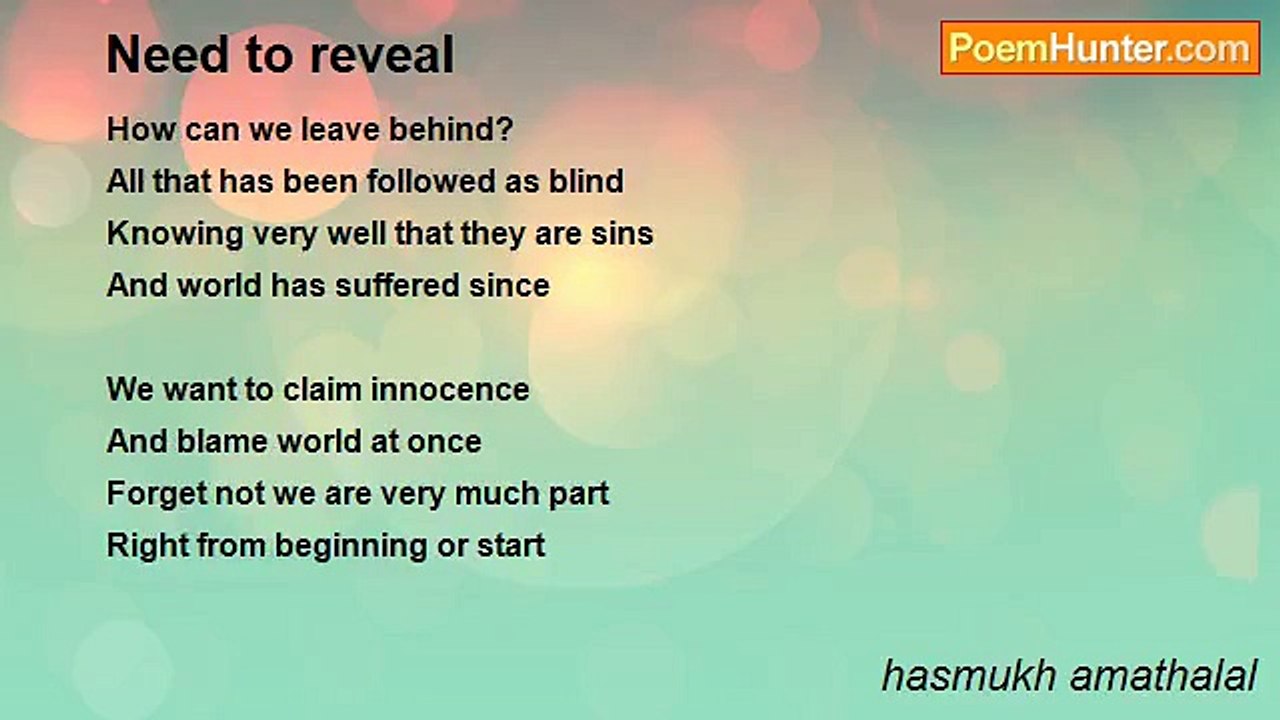 Need to reveal

PoemHunter.com

How can we leave behind?
All that has been followed as blind
Knowing very well that they are sins
And world has suffered since

We want to claim innocence
And blame world at once
Forget not we are very much part
Right from beginning or start

hasmukh amathalal